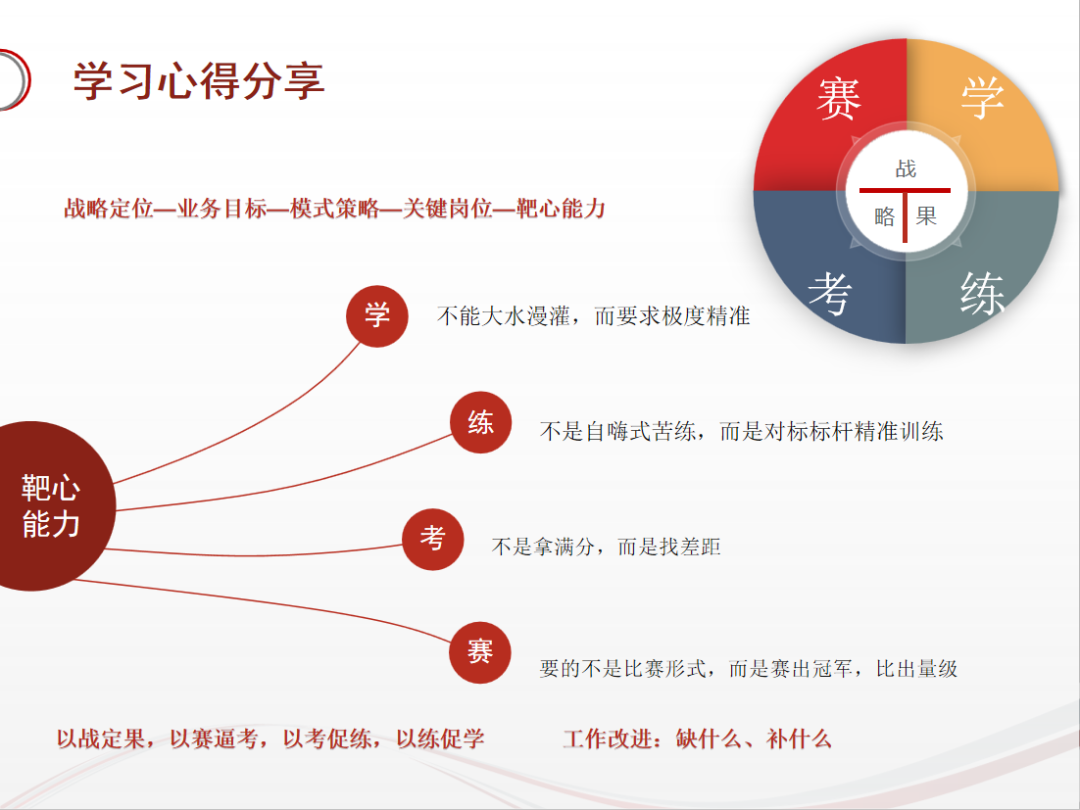 学习心得分享

赛 学 战 略 果 考 练

战略定位—业务目标—模式策略—关键岗位—靶心能力

靶心能力

学 不能大水漫灌，而要求极度精准

练 不是自嗨式苦练，而是对标标杆精准训练

考 不是拿满分，而是找差距

赛 要的不是比赛形式，而是赛出冠军，比出量级

以战定果，以赛逼考，以考促练，以练促学

工作改进：缺什么、补什么